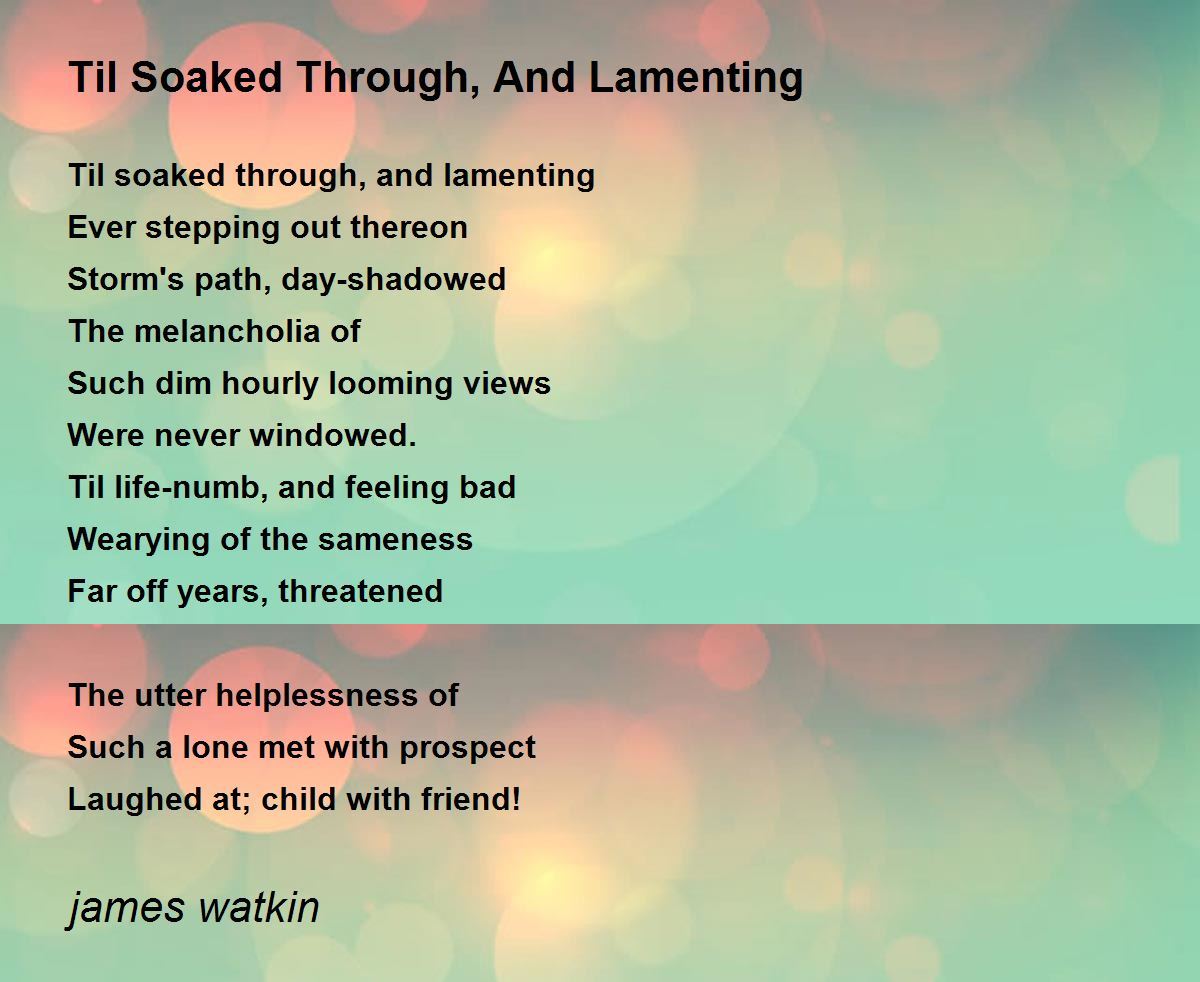 Til Soaked Through, And Lamenting

Til soaked through, and lamenting
Ever stepping out thereon
Storm's path, day-shadowed
The melancholia of
Such dim hourly looming views
Were never windowed.
Til life-numb, and feeling bad
Wearying of the sameness
Far off years, threatened

The utter helplessness of
Such a lone met with prospect
Laughed at; child with friend!

james watkin